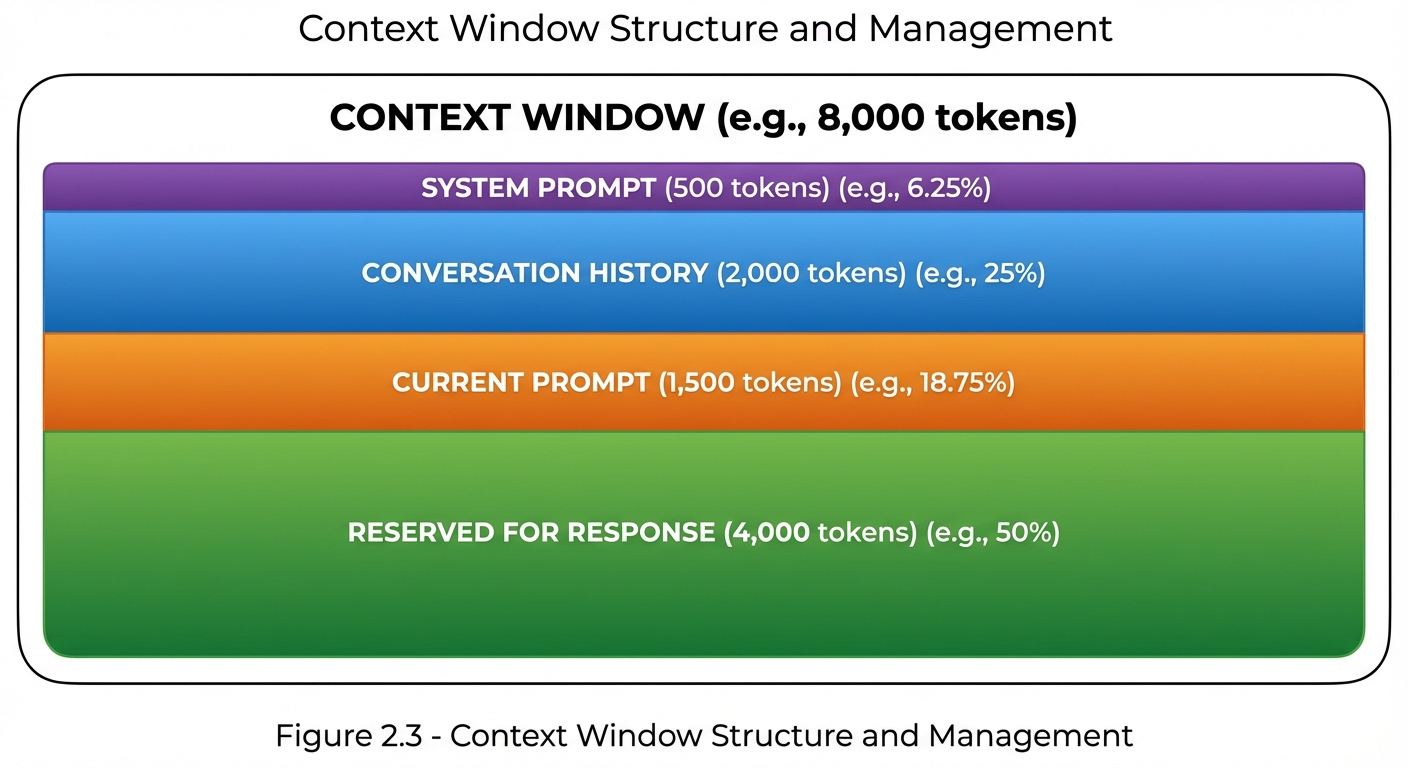 Context Window Structure and Management

CONTEXT WINDOW (e.g., 8,000 tokens)

SYSTEM PROMPT (500 tokens) (e.g., 6.25%)

CONVERSATION HISTORY (2,000 tokens) (e.g., 25%)

CURRENT PROMPT (1,500 tokens) (e.g., 18.75%)

RESERVED FOR RESPONSE (4,000 tokens) (e.g., 50%)

Figure 2.3 - Context Window Structure and Management